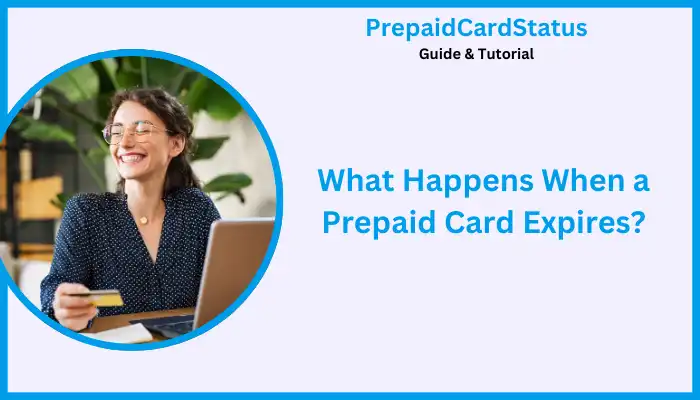 PrepaidCardStatus
Guide & Tutorial

What Happens When a Prepaid Card Expires?